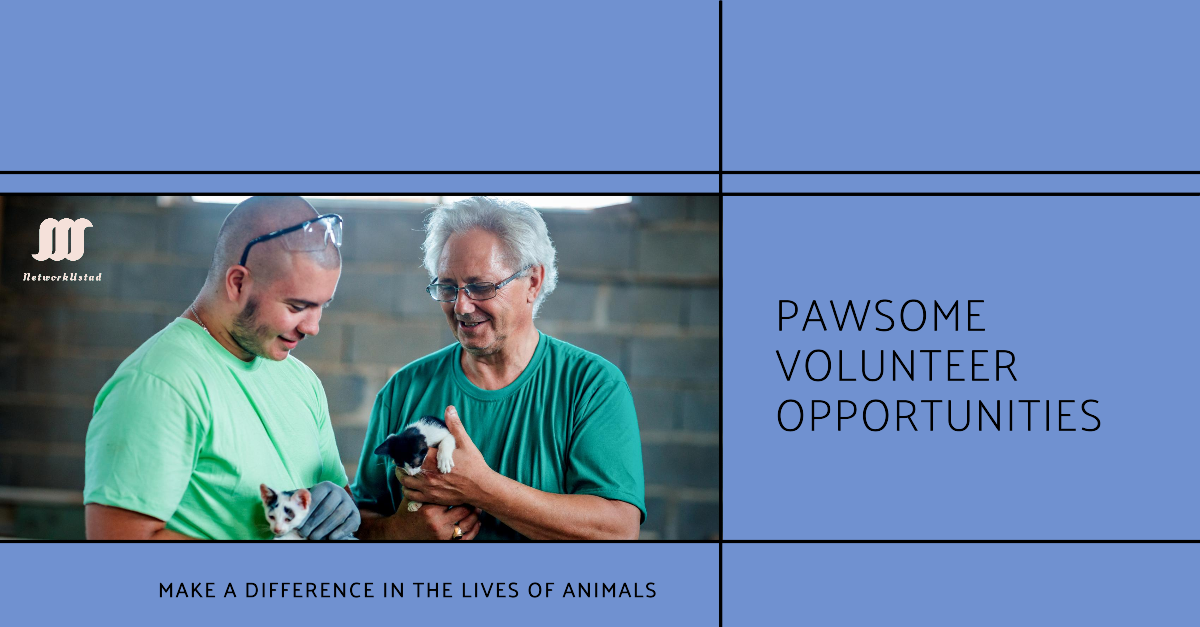 NetworkUstad

PAWSOME VOLUNTEER OPPORTUNITIES

MAKE A DIFFERENCE IN THE LIVES OF ANIMALS